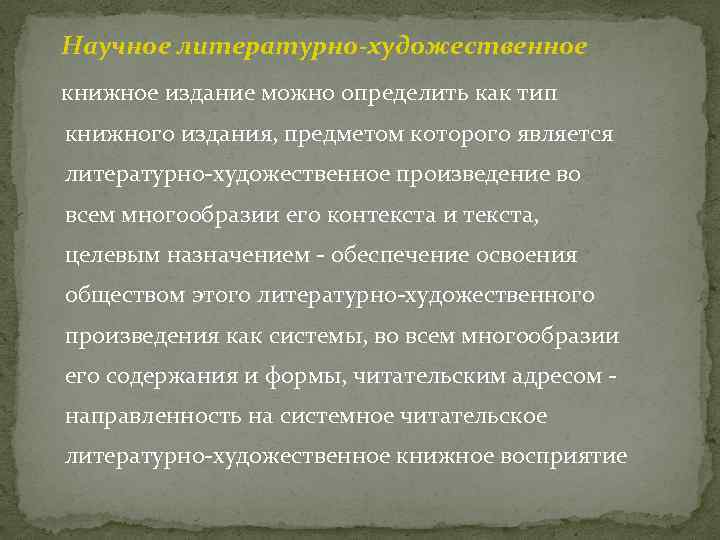 Научное литературно-художественное

книжное издание можно определить как тип книжного издания, предметом которого является литературно-художественное произведение во всем многообразии его контекста и текста, целевым назначением - обеспечение освоения обществом этого литературно-художественного произведения как системы, во всем многообразии его содержания и формы, читательским адресом - направленность на системное читательское литературно-художественное книжное восприятие